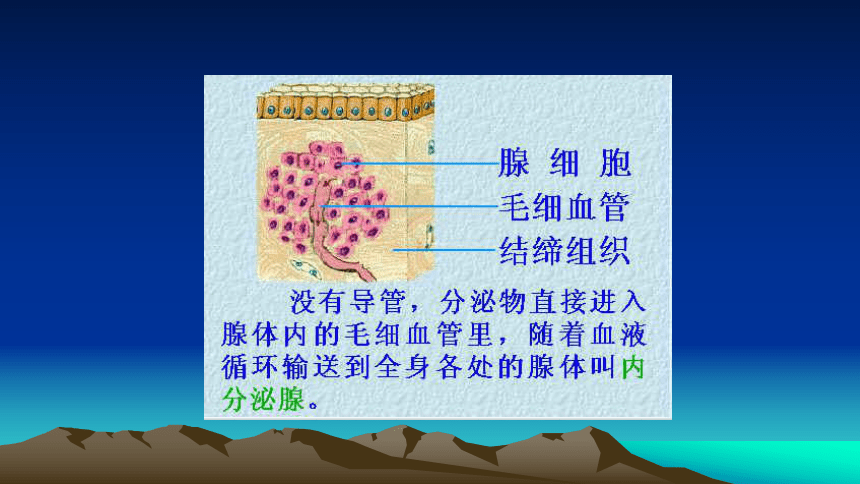 腺 细 胞
毛细血管
结缔组织

没有导管，分泌物直接进入腺体内的毛细血管里，随着血液循环输送到全身各处的腺体叫内分泌腺。